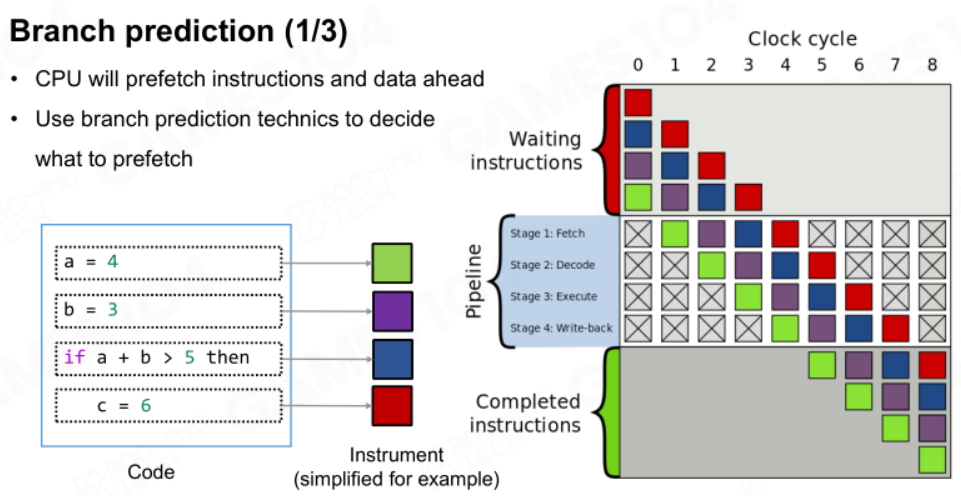 Branch prediction (1/3)

• CPU will prefetch instructions and data ahead

• Use branch prediction technics to decide what to prefetch

a = 4

b = 3

if a + b > 5 then

c = 6

Code

Instrument (simplified for example)

Clock cycle

0 1 2 3 4 5 6 7 8

Waiting instructions

Pipeline

Stage 1: Fetch

Stage 2: Decode

Stage 3: Execute

Stage 4: Write-back

Completed instructions

GAMES104
BOOMING TECH